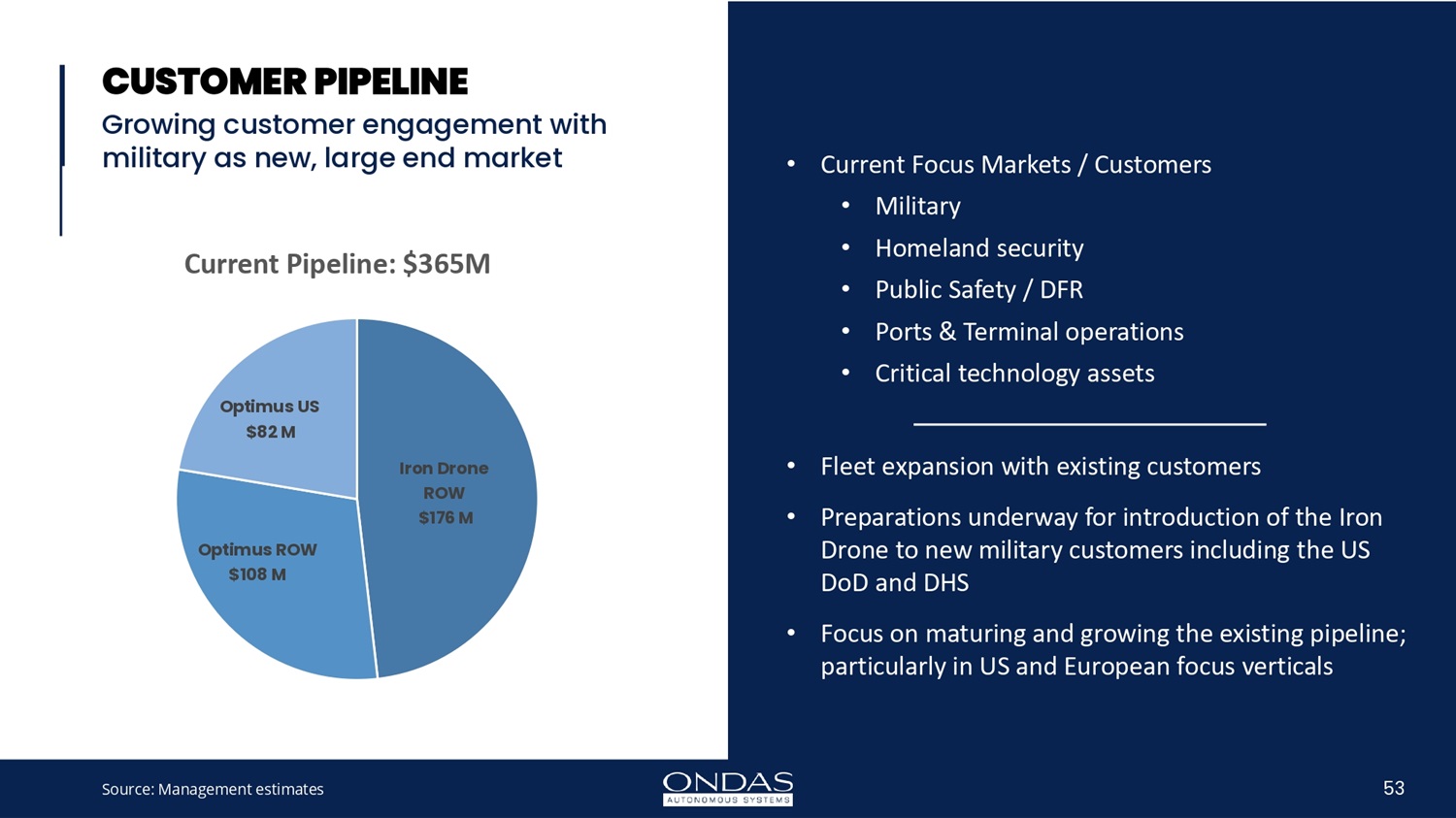 CUSTOMER PIPELINE

Growing customer engagement with military as new, large end market

Current Pipeline: $365M

Optimus US
$82 M

Iron Drone
ROW
$176 M

Optimus ROW
$108 M

• Current Focus Markets / Customers
  • Military
  • Homeland security
  • Public Safety / DFR
  • Ports & Terminal operations
  • Critical technology assets

• Fleet expansion with existing customers

• Preparations underway for introduction of the Iron Drone to new military customers including the US DoD and DHS

• Focus on maturing and growing the existing pipeline; particularly in US and European focus verticals

Source: Management estimates

ONDAS
AUTONOMOUS SYSTEMS

53